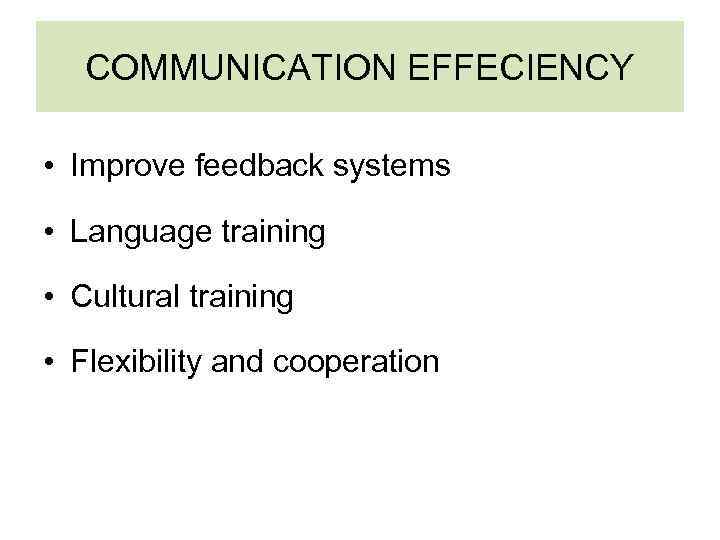 COMMUNICATION EFFECIENCY

• Improve feedback systems

• Language training

• Cultural training

• Flexibility and cooperation